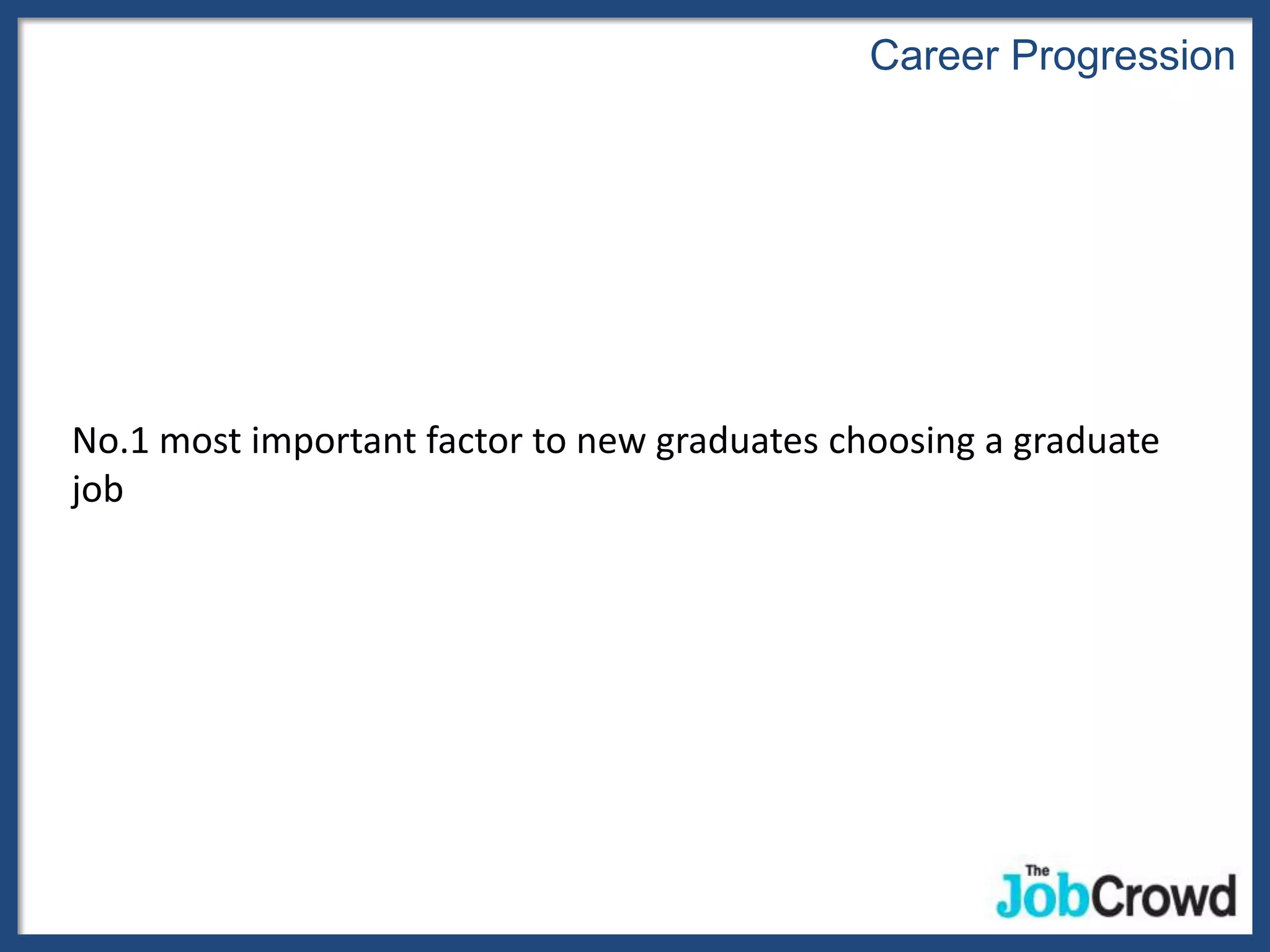 Career Progression

No.1 most important factor to new graduates choosing a graduate job

The JobCrowd